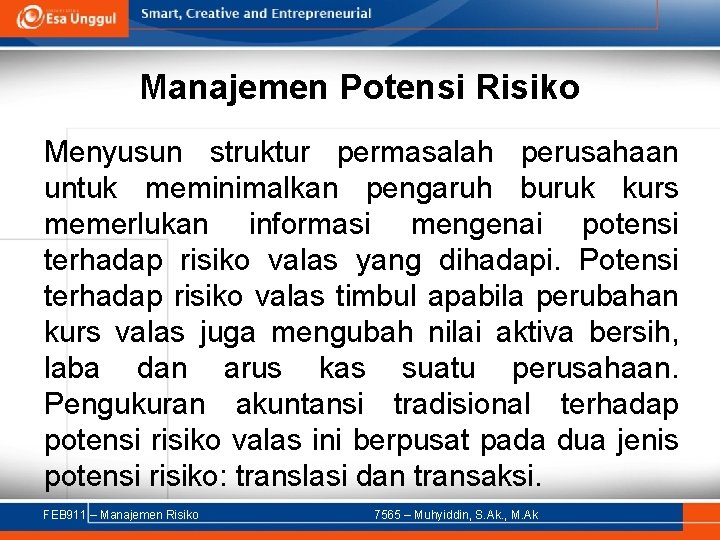 Esa Unggul

Smart, Creative and Entrepreneurial

Manajemen Potensi Risiko

Menyusun struktur permasalah perusahaan untuk meminimalkan pengaruh buruk kurs memerlukan informasi mengenai potensi terhadap risiko valas yang dihadapi. Potensi terhadap risiko valas timbul apabila perubahan kurs valas juga mengubah nilai aktiva bersih, laba dan arus kas suatu perusahaan. Pengukuran akuntansi tradisional terhadap potensi risiko valas ini berpusat pada dua jenis potensi risiko: translasi dan transaksi.

FEB911 – Manajemen Risiko

7565 – Muhyiddin, S.Ak., M.Ak